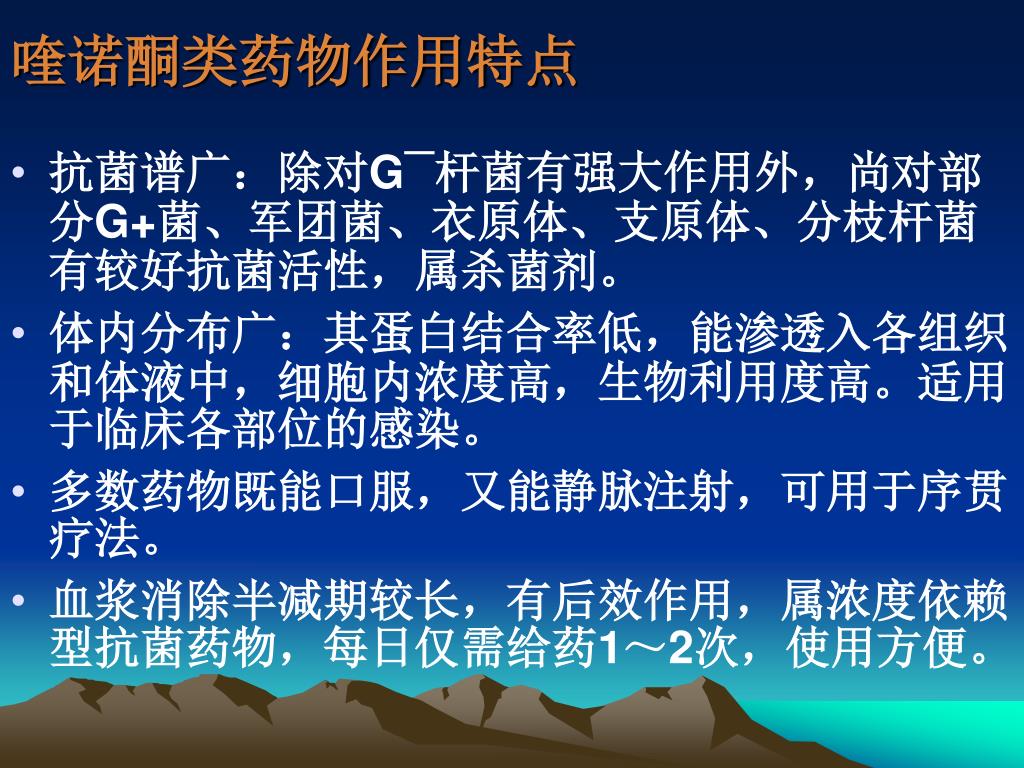 喹诺酮类药物作用特点

• 抗菌谱广：除对G¯杆菌有强大作用外，尚对部分G+菌、军团菌、衣原体、支原体、分枝杆菌有较好抗菌活性，属杀菌剂。

• 体内分布广：其蛋白结合率低，能渗透入各组织和体液中，细胞内浓度高，生物利用度高。适用于临床各部位的感染。

• 多数药物既能口服，又能静脉注射，可用于序贯疗法。

• 血浆消除半减期较长，有后效作用，属浓度依赖型抗菌药物，每日仅需给药1～2次，使用方便。